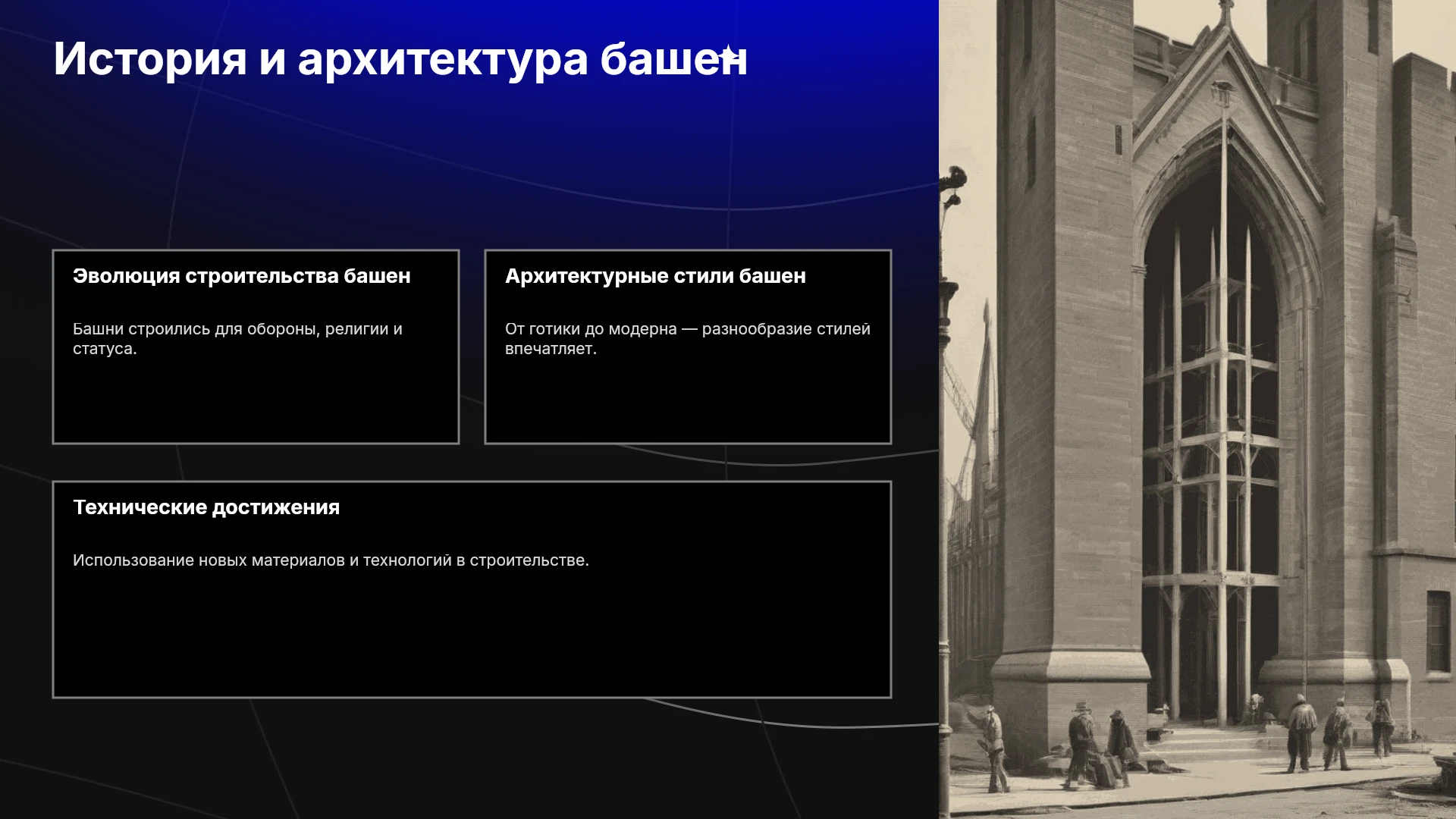 История и архитектура башен

Эволюция строительства башен

Башни строились для обороны, религии и статуса.

Архитектурные стили башен

От готики до модерна — разнообразие стилей впечатляет.

Технические достижения

Использование новых материалов и технологий в строительстве.